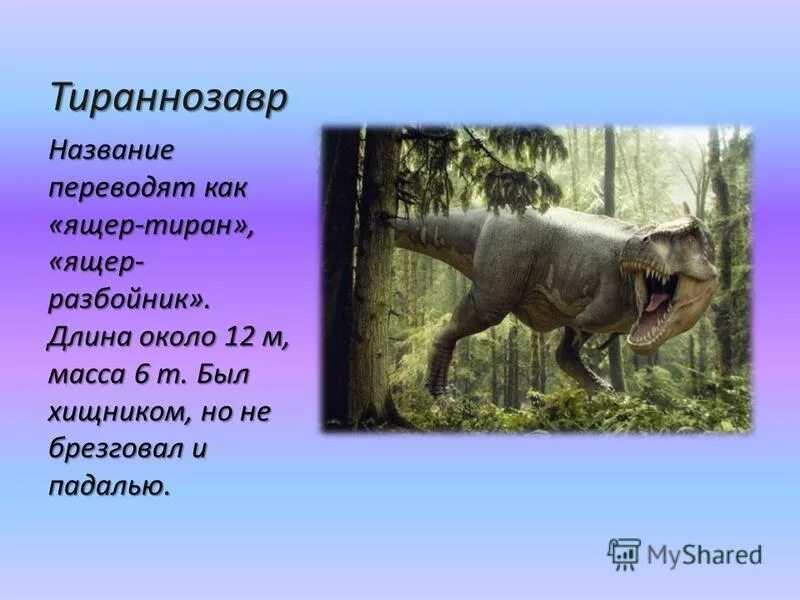 Тираннозавр

Название переводят как «ящер-тиран», «ящер-разбойник». Длина около 12 м, масса 6 т. Был хищником, но не брезговал и падалью.

MyShared